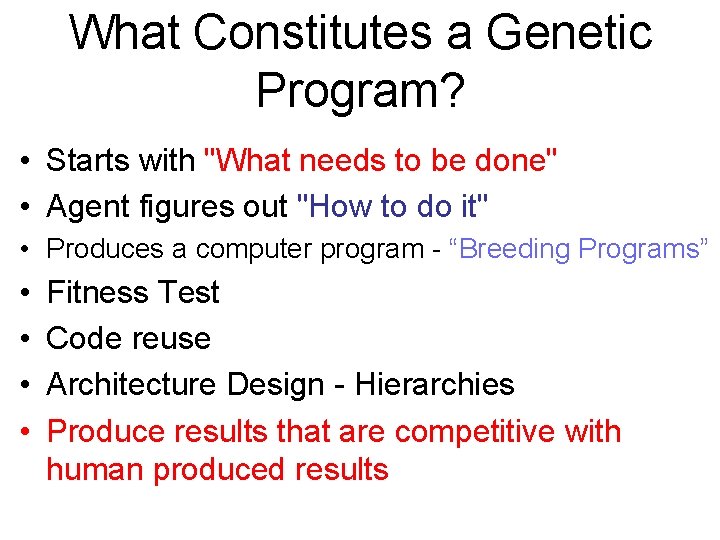 What Constitutes a Genetic Program?

• Starts with "What needs to be done"
• Agent figures out "How to do it"
• Produces a computer program - “Breeding Programs”
• Fitness Test
• Code reuse
• Architecture Design - Hierarchies
• Produce results that are competitive with human produced results